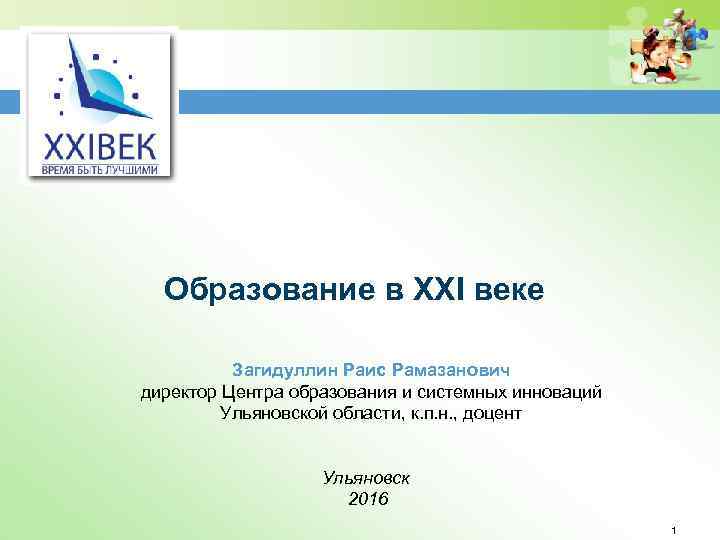 XXIВЕК
ВРЕМЯ БЫТЬ ЛУЧШИМИ

Образование в XXI веке

Загидуллин Раис Рамазанович
директор Центра образования и системных инноваций Ульяновской области, к.п.н., доцент

Ульяновск
2016

1